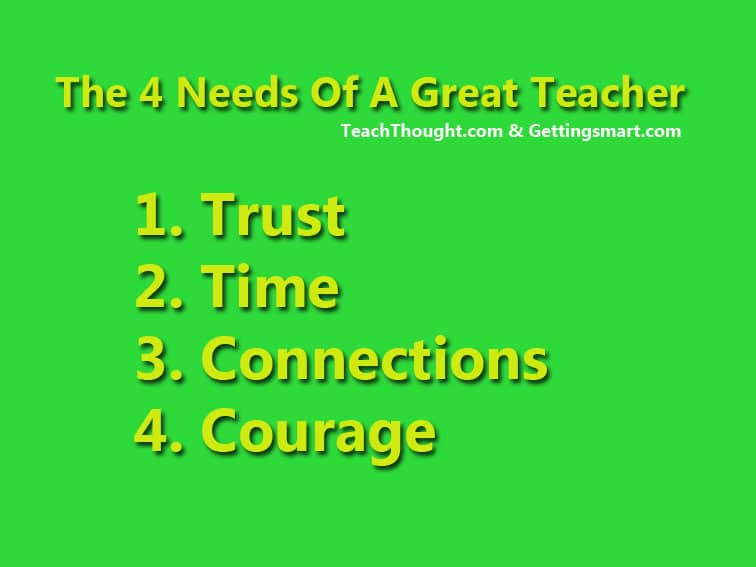 The 4 Needs Of A Great Teacher

TeachThought.com & Gettingsmart.com

1. Trust
2. Time
3. Connections
4. Courage